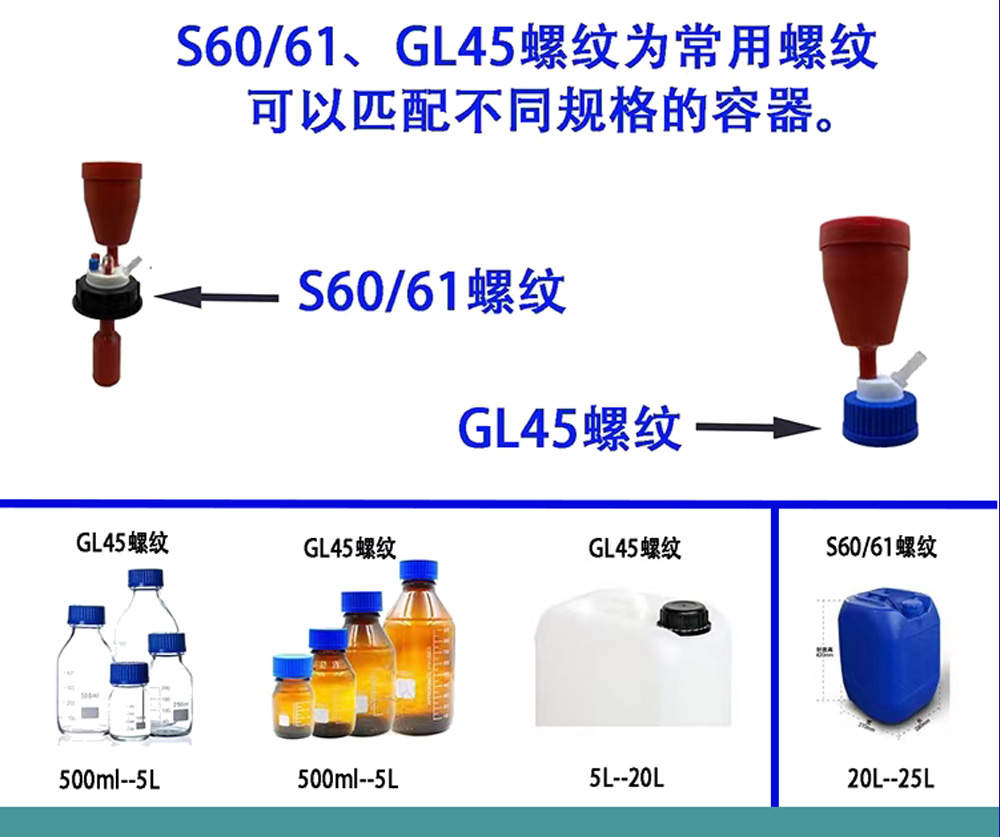 S60/61、GL45螺纹为常用螺纹
可以匹配不同规格的容器。

S60/61螺纹

GL45螺纹

GL45螺纹

500ml--5L

GL45螺纹

500ml--5L

GL45螺纹

5L--20L

S60/61螺纹

20L--25L